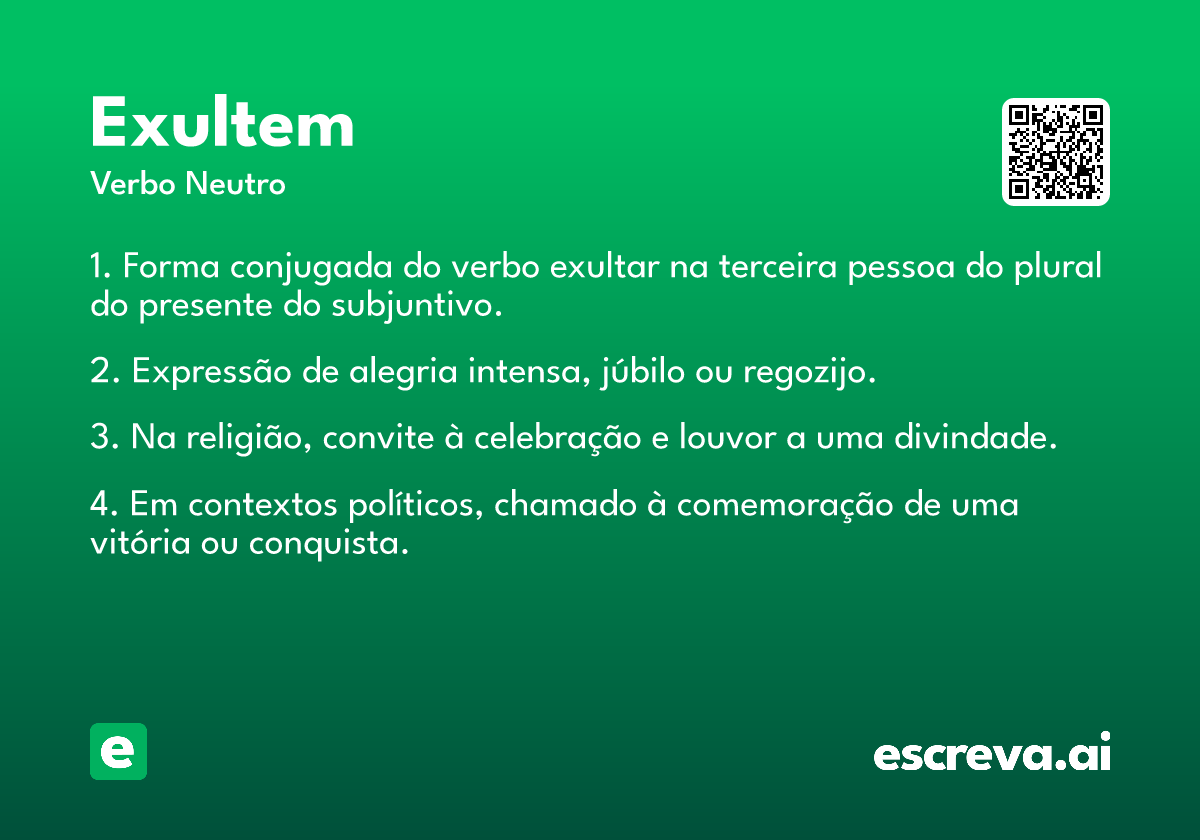 Exultem
Verbo Neutro

1. Forma conjugada do verbo exultar na terceira pessoa do plural do presente do subjuntivo.

2. Expressão de alegria intensa, júbilo ou regozijo.

3. Na religião, convite à celebração e louvor a uma divindade.

4. Em contextos políticos, chamado à comemoração de uma vitória ou conquista.

e

escreva.ai